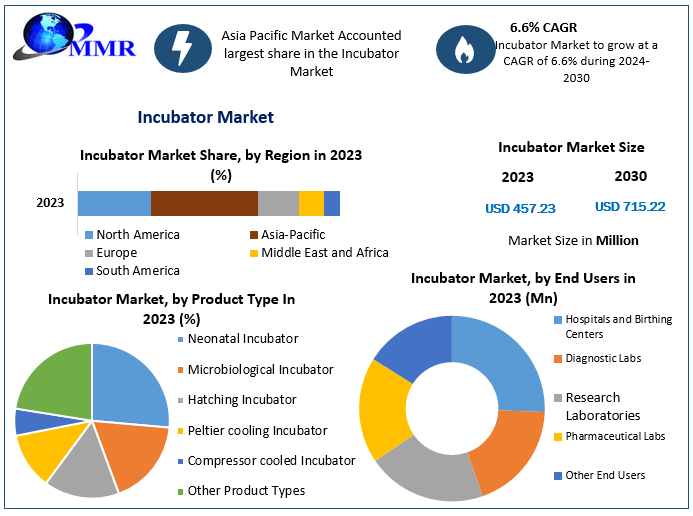 MMR

Asia Pacific Market Accounted largest share in the Incubator Market

6.6% CAGR
Incubator Market to grow at a CAGR of 6.6% during 2024-2030

Incubator Market

Incubator Market Share, by Region in 2023 (%)

2023

North America
Asia-Pacific
Europe
Middle East and Africa
South America

Incubator Market Size

2023
2030

USD 457.23
USD 715.22

Market Size in Million

Incubator Market, by Product Type In 2023 (%)

Neonatal Incubator
Microbiological Incubator
Hatching Incubator
Peltier cooling Incubator
Compressor cooled Incubator
Other Product Types

Incubator Market, by End Users in 2023 (Mn)

Hospitals and Birthing Centers
Diagnostic Labs
Research Laboratories
Pharmaceutical Labs
Other End Users